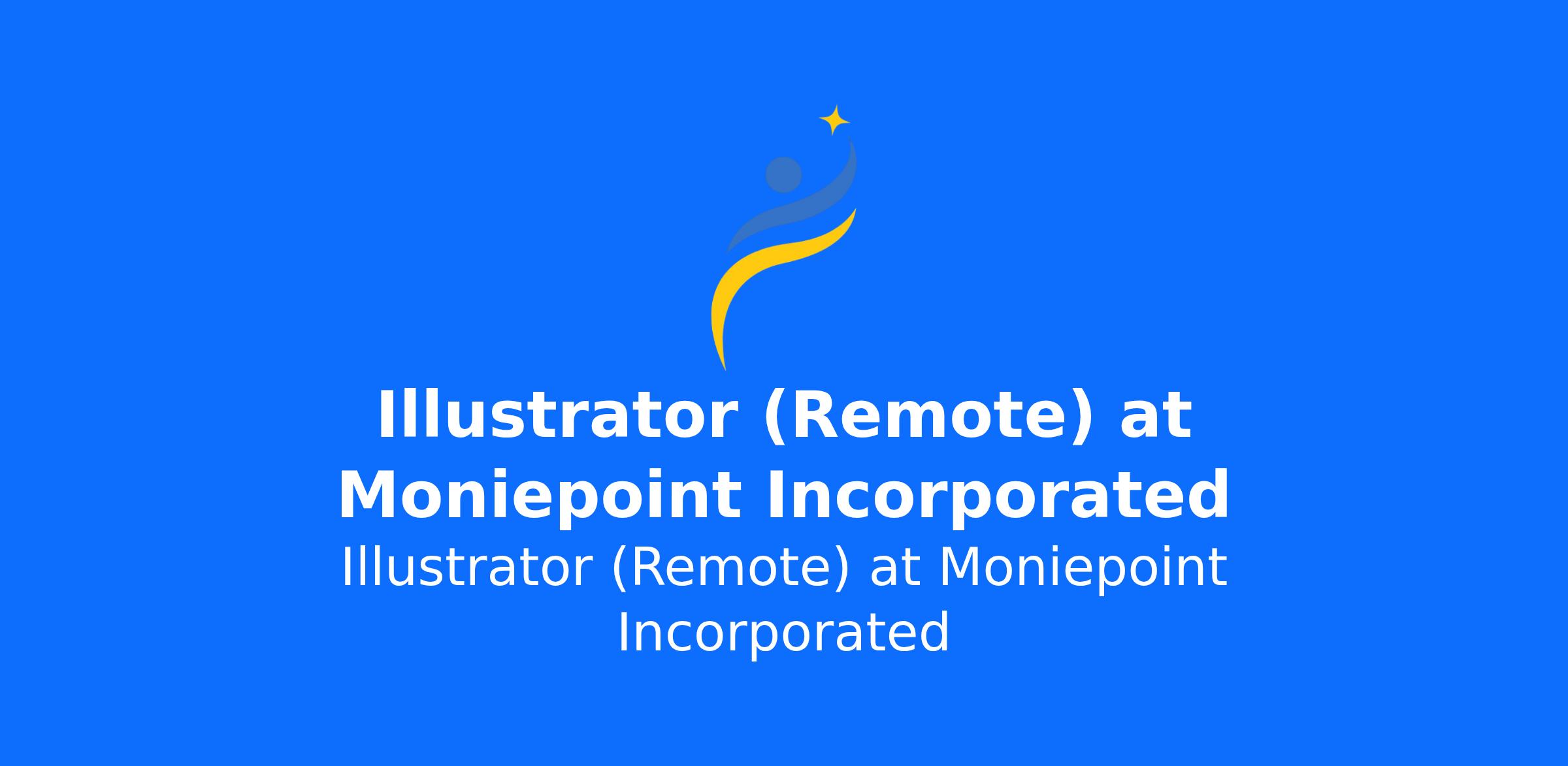 Illustrator (Remote) at Moniepoint Incorporated

Illustrator (Remote) at Moniepoint Incorporated